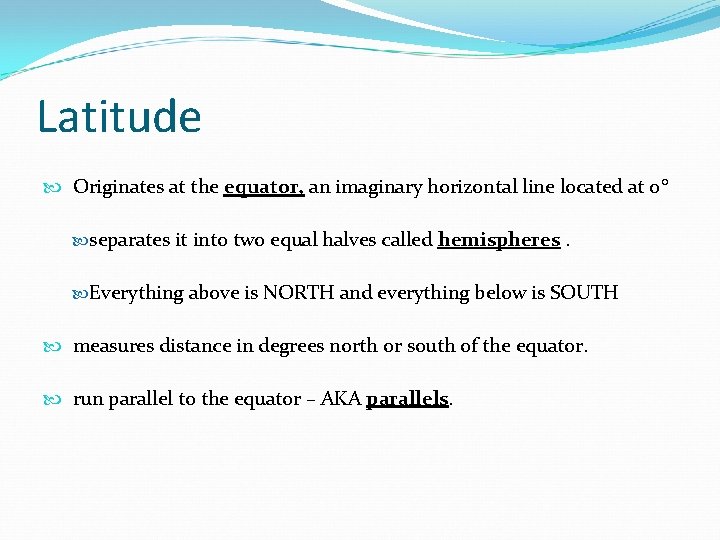 Latitude

Originates at the equator, an imaginary horizontal line located at 0°

separates it into two equal halves called hemispheres .

Everything above is NORTH and everything below is SOUTH

measures distance in degrees north or south of the equator.

run parallel to the equator – AKA parallels.